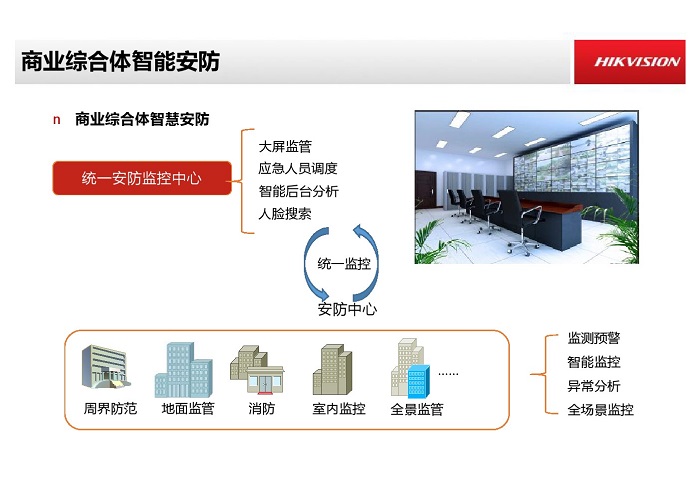 商业综合体智能安防

HIKVISION

n 商业综合体智慧安防

统一安防监控中心

大屏监管
应急人员调度
智能后台分析
人脸搜索

统一监控

安防中心

周界防范 地面监管 消防 室内监控 全景监管 ……

监测预警
智能监控
异常分析
全场景监控